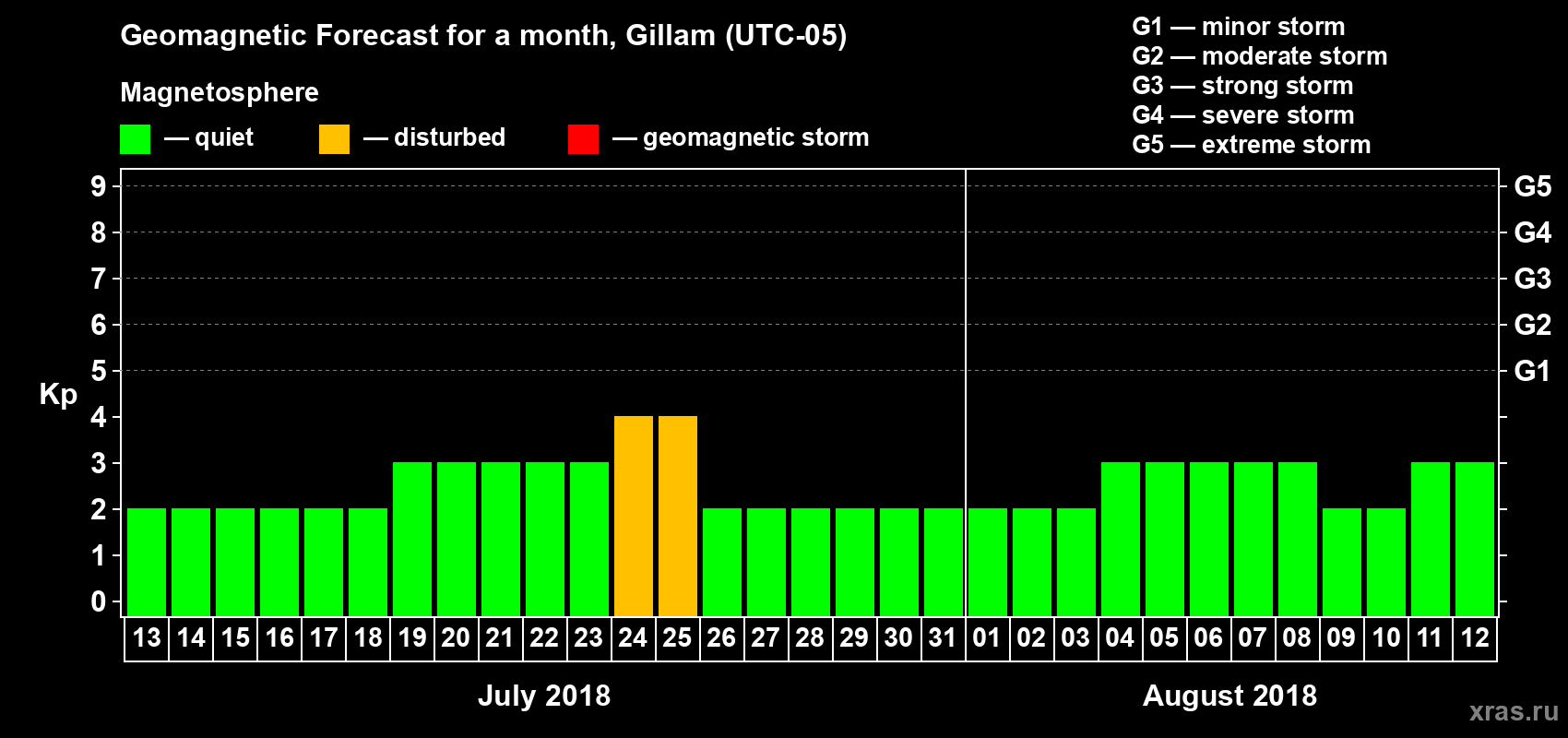 Geomagnetic Forecast for a month, Gillam (UTC-05)

Magnetosphere

— quiet — disturbed — geomagnetic storm

G1 — minor storm
G2 — moderate storm
G3 — strong storm
G4 — severe storm
G5 — extreme storm

Kp

9 8 7 6 5 4 3 2 1 0

G5 G4 G3 G2 G1

13 14 15 16 17 18 19 20 21 22 23 24 25 26 27 28 29 30 31 01 02 03 04 05 06 07 08 09 10 11 12

July 2018

August 2018

xras.ru